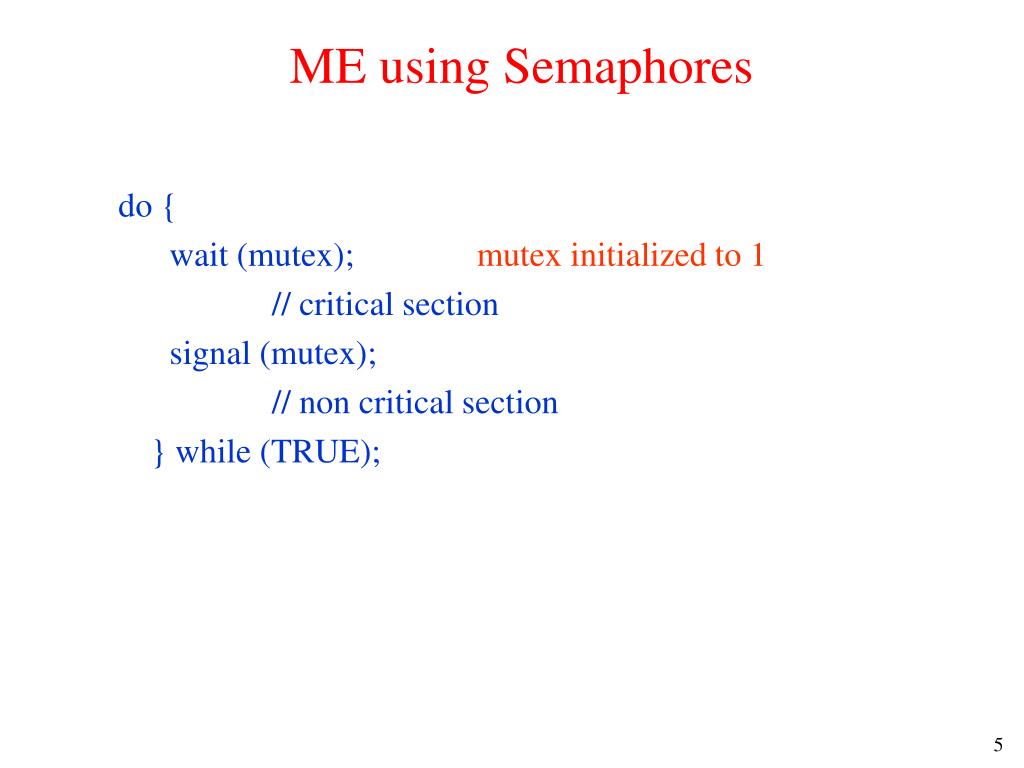 ME using Semaphores

do {
wait (mutex); mutex initialized to 1
// critical section
signal (mutex);
// non critical section
} while (TRUE);

5